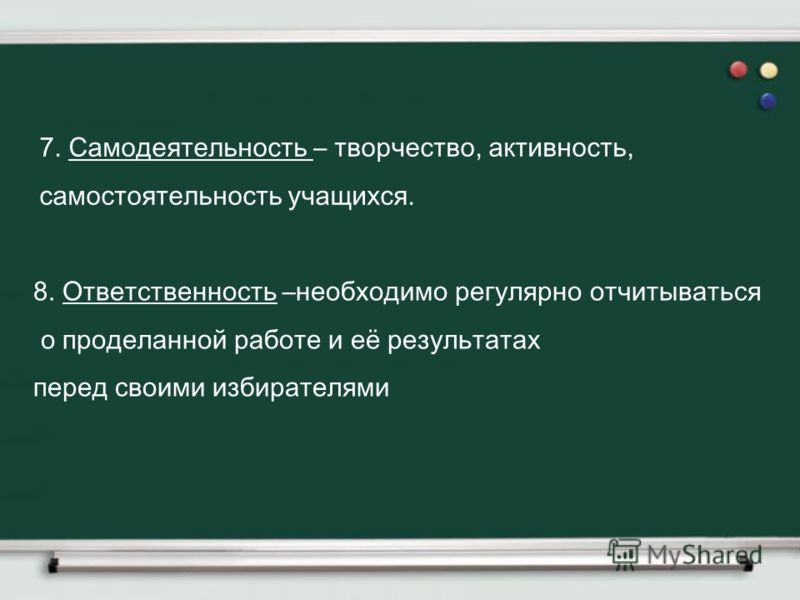 7. Самодеятельность – творчество, активность, самостоятельность учащихся.

8. Ответственность –необходимо регулярно отчитываться о проделанной работе и её результатах перед своими избирателями

MyShared